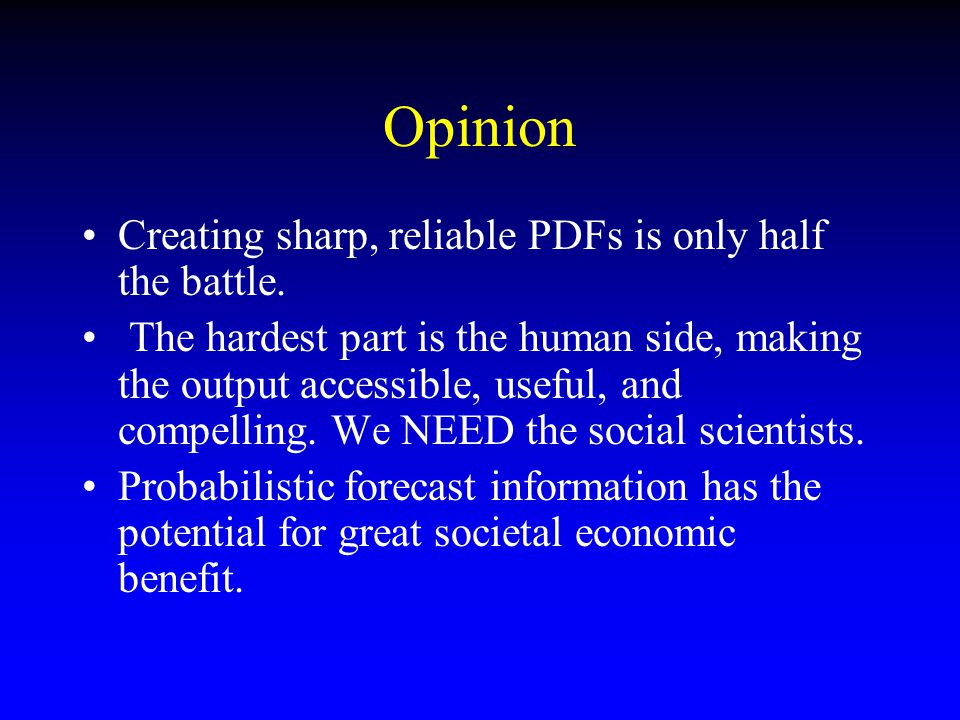 Opinion

• Creating sharp, reliable PDFs is only half the battle.
• The hardest part is the human side, making the output accessible, useful, and compelling. We NEED the social scientists.
• Probabilistic forecast information has the potential for great societal economic benefit.